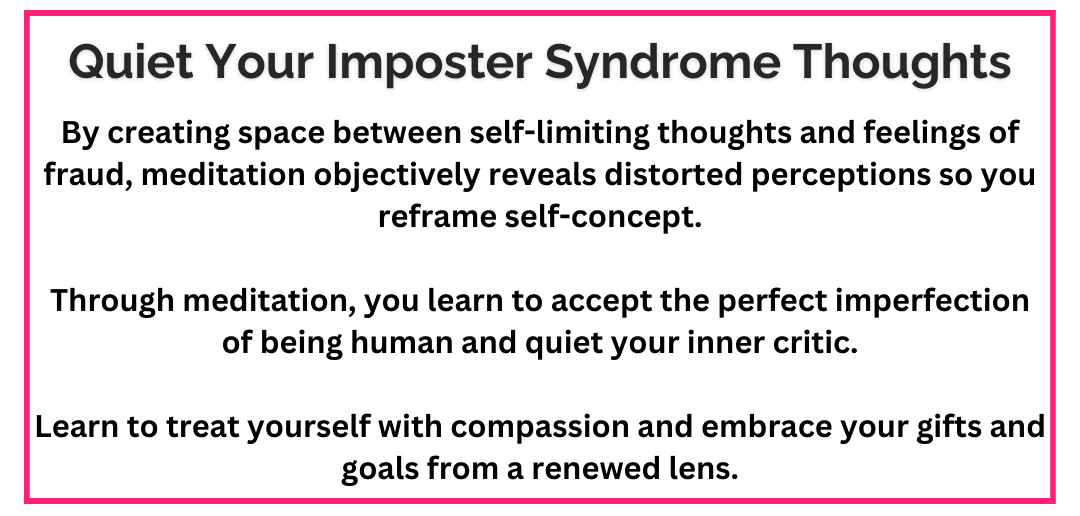 Quiet Your Imposter Syndrome Thoughts

By creating space between self-limiting thoughts and feelings of fraud, meditation objectively reveals distorted perceptions so you reframe self-concept.

Through meditation, you learn to accept the perfect imperfection of being human and quiet your inner critic.

Learn to treat yourself with compassion and embrace your gifts and goals from a renewed lens.